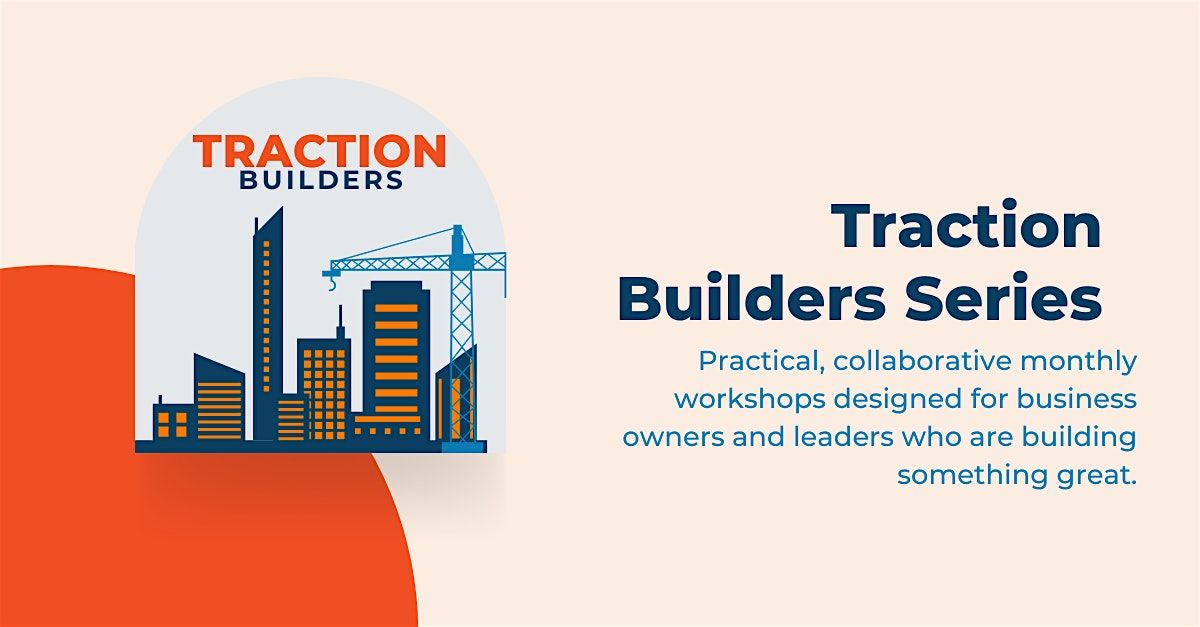 TRACTION
BUILDERS

Traction Builders Series

Practical, collaborative monthly workshops designed for business owners and leaders who are building something great.